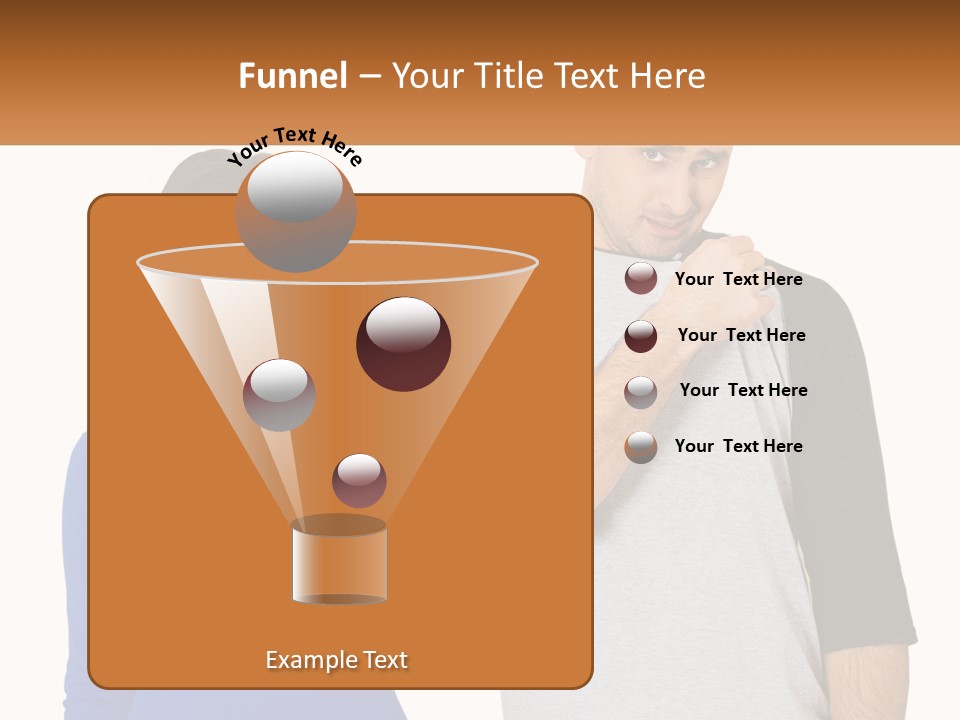 Funnel – Your Title Text Here

Your Text Here

Your Text Here

Your Text Here

Your Text Here

Your Text Here

Example Text